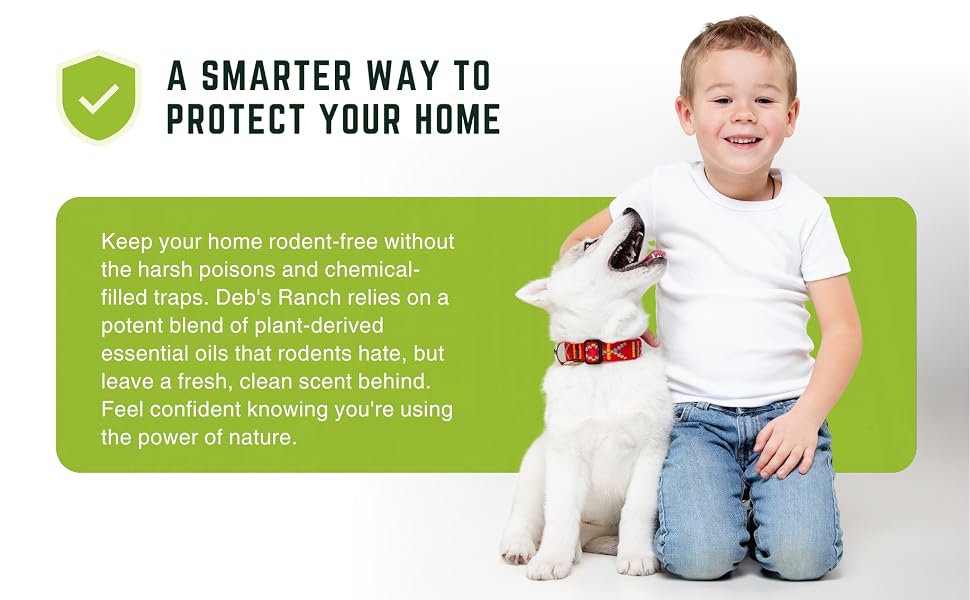 A SMARTER WAY TO PROTECT YOUR HOME

Keep your home rodent-free without the harsh poisons and chemical-filled traps. Deb's Ranch relies on a potent blend of plant-derived essential oils that rodents hate, but leave a fresh, clean scent behind. Feel confident knowing you're using the power of nature.